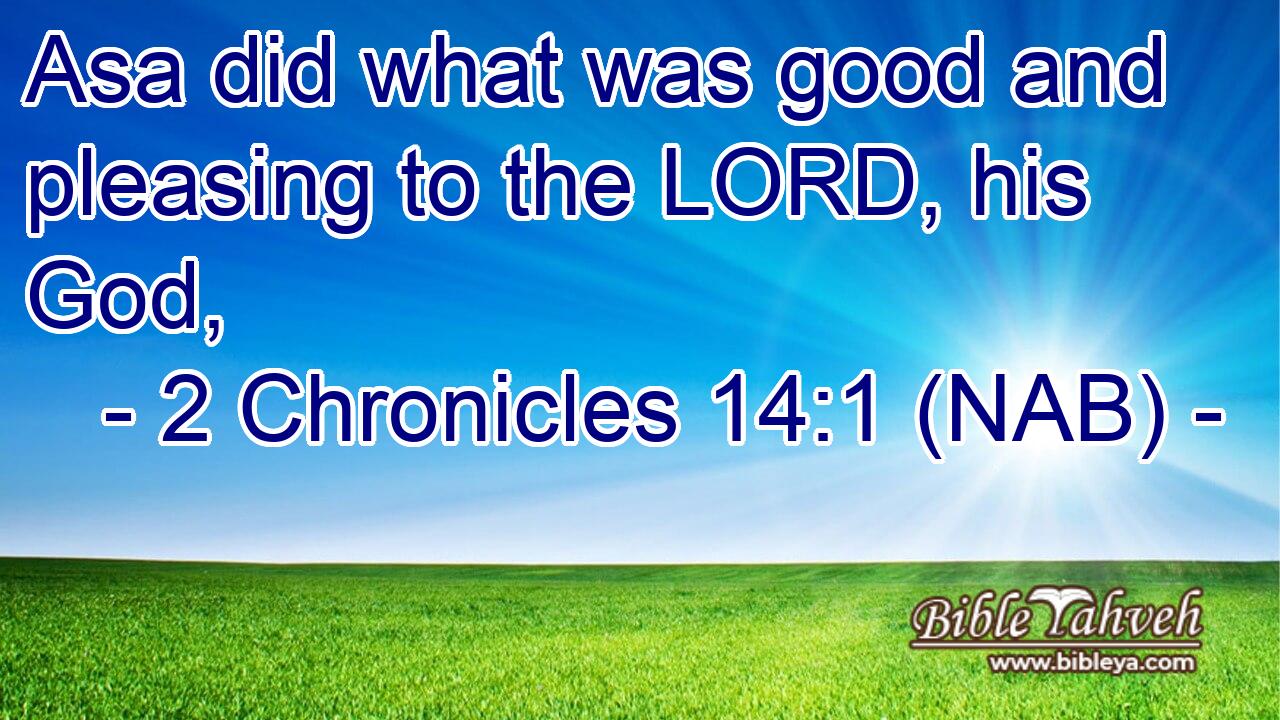 Asa did what was good and pleasing to the LORD, his God,

- 2 Chronicles 14:1 (NAB) -

Bible Yahveh
www.bibleya.com